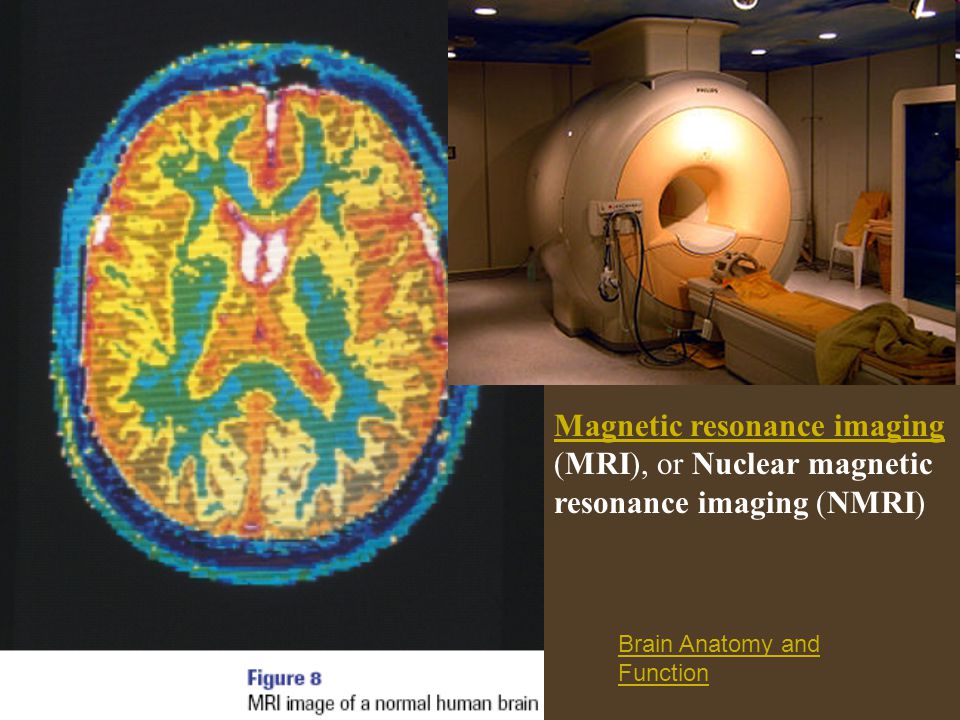 PHILIPS

Magnetic resonance imaging (MRI), or Nuclear magnetic resonance imaging (NMRI)

Brain Anatomy and Function

Figure 8
MRI image of a normal human brain